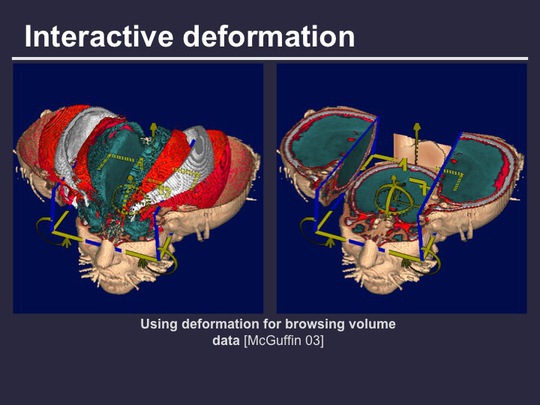 Interactive deformation

Using deformation for browsing volume data [McGuffin 03]